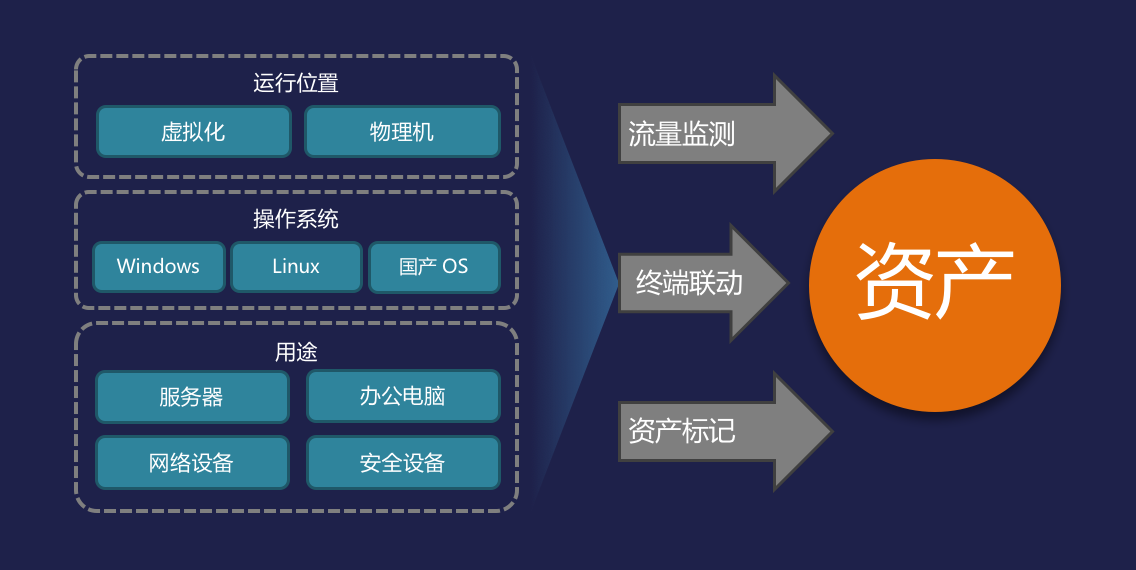 运行位置
虚拟化
物理机

操作系统
Windows
Linux
国产 OS

用途
服务器
办公电脑
网络设备
安全设备

流量监测
终端联动
资产标记

资产